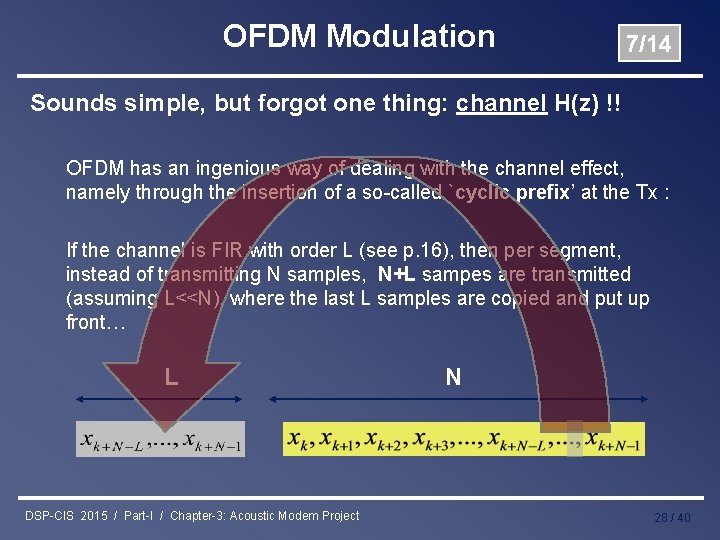 OFDM Modulation

7/14

Sounds simple, but forgot one thing: channel H(z) !!

OFDM has an ingenious way of dealing with the channel effect, namely through the insertion of a so-called `cyclic prefix' at the Tx :

If the channel is FIR with order L (see p.16), then per segment, instead of transmitting N samples, N+L sampes are transmitted (assuming L<<N), where the last L samples are copied and put up front…

L

N

$x_{k+N-L},\ldots,x_{k+N-1}$

$x_k, x_{k+1}, x_{k+2}, x_{k+3},\ldots,x_{k+N-L},\ldots,x_{k+N-1}$

DSP-CIS 2015 / Part-I / Chapter-3: Acoustic Modem Project

28 / 40